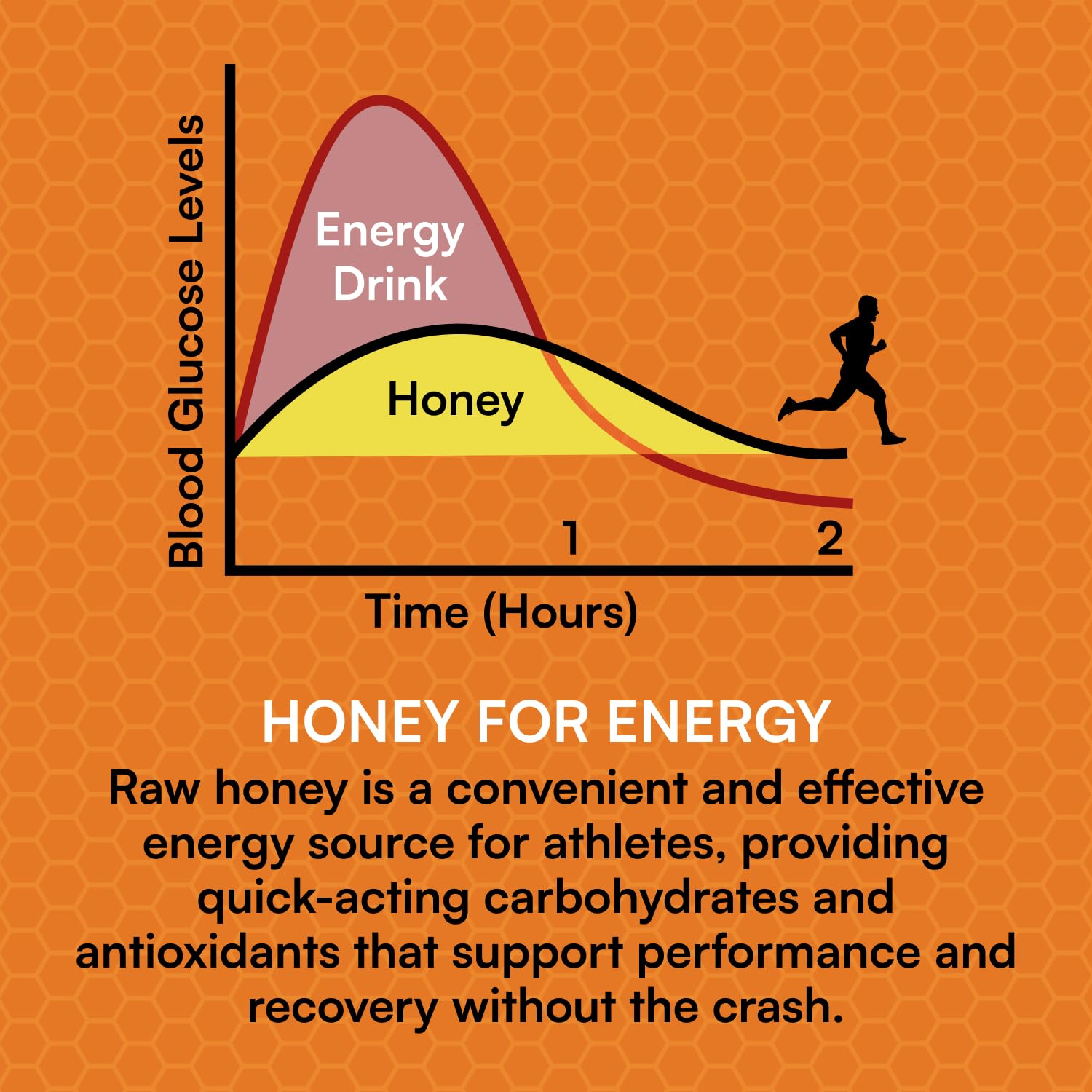 Blood Glucose Levels

Energy Drink

Honey

1

2

Time (Hours)

HONEY FOR ENERGY

Raw honey is a convenient and effective energy source for athletes, providing quick-acting carbohydrates and antioxidants that support performance and recovery without the crash.